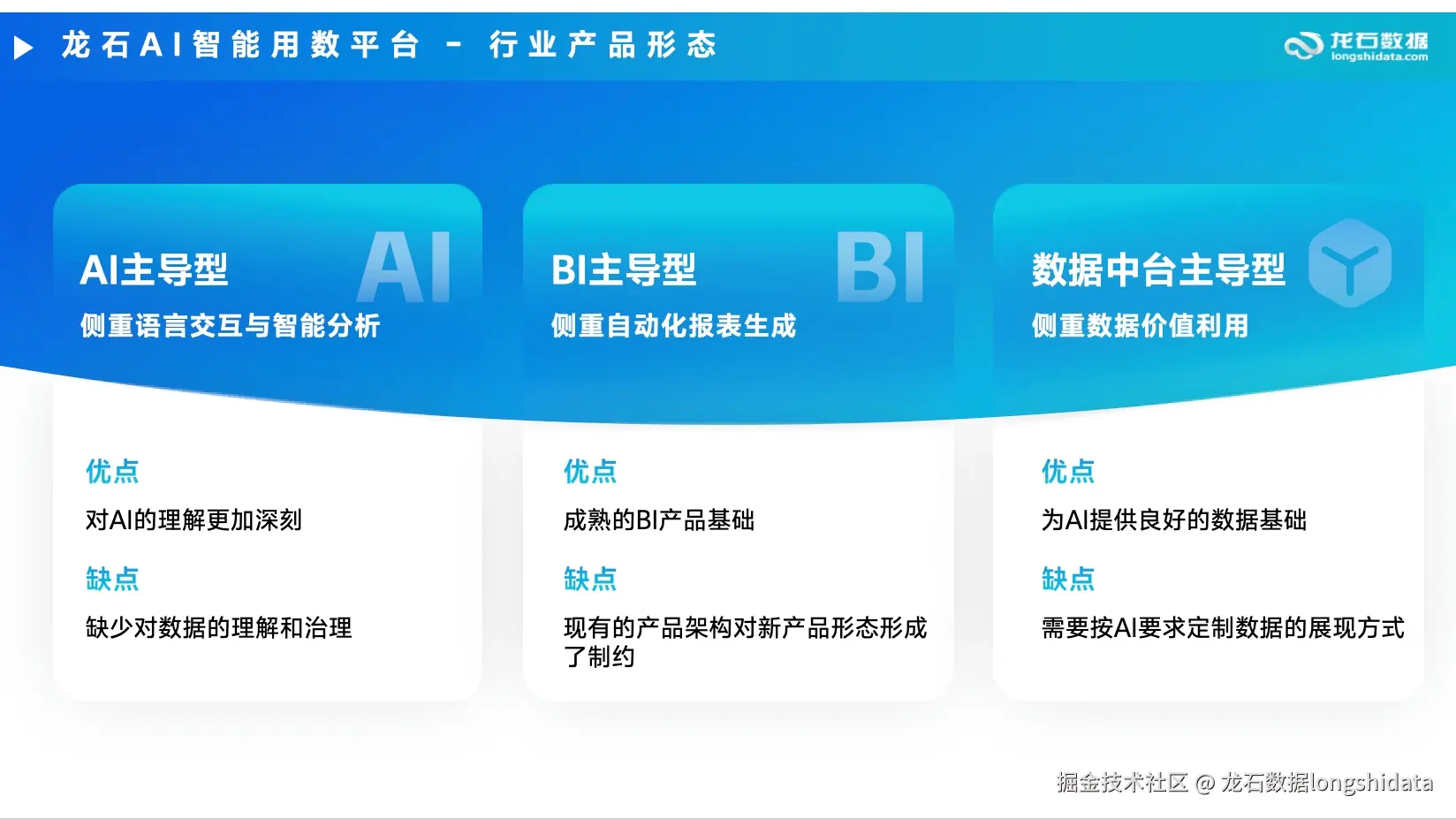 龙石AI智能用数平台 - 行业产品形态

龙石数据
longshidata.com

AI主导型
AI
侧重语言交互与智能分析

优点
对AI的理解更加深刻
缺点
缺少对数据的理解和治理

BI主导型
BI
侧重自动化报表生成

优点
成熟的BI产品基础
缺点
现有的产品架构对新产品形态形成了制约

数据中台主导型
侧重数据价值利用

优点
为AI提供良好的数据基础
缺点
需要按AI要求定制数据的展现方式

掘金技术社区 @ 龙石数据longshidata